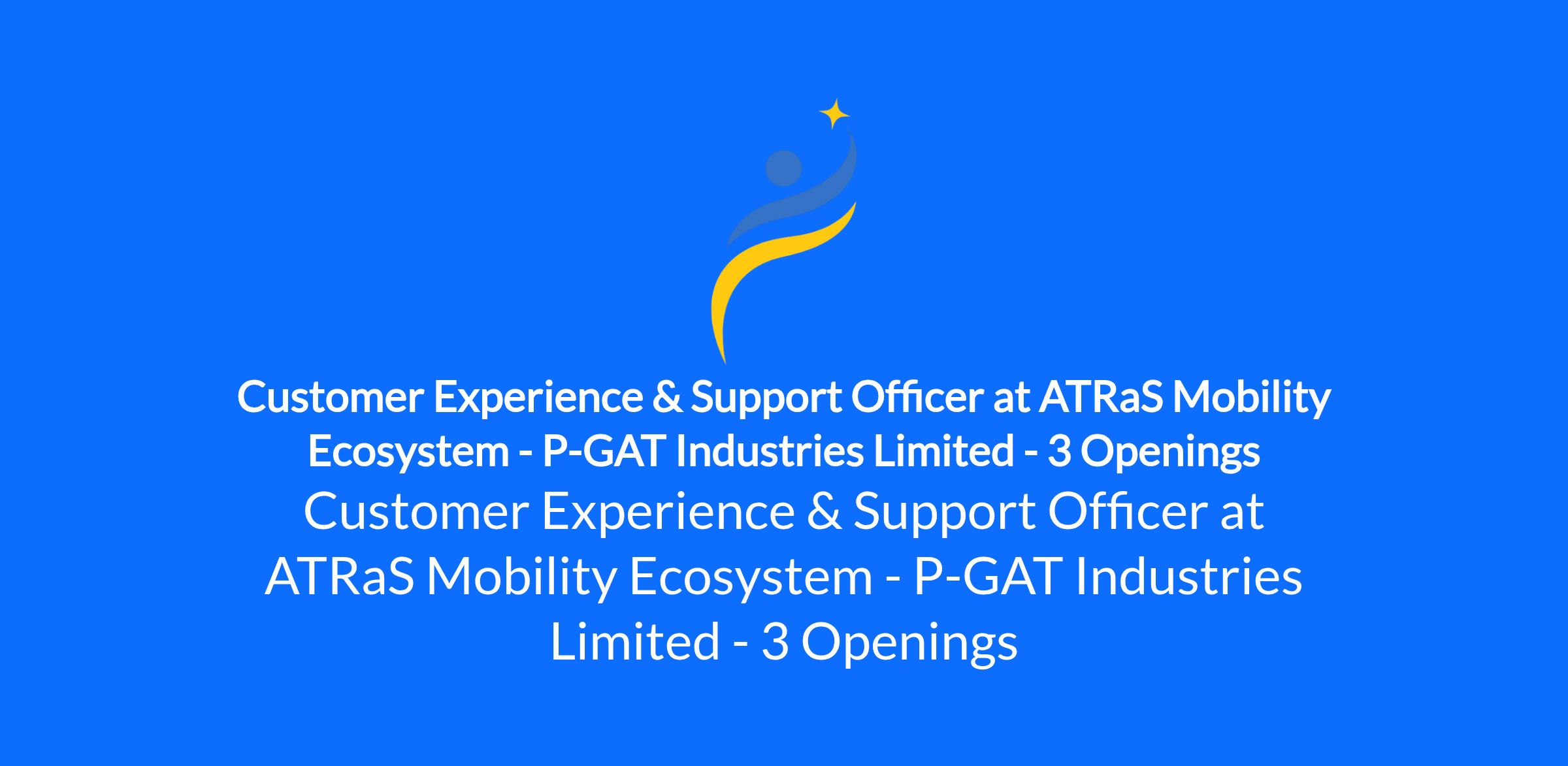 Customer Experience & Support Officer at ATRaS Mobility Ecosystem - P-GAT Industries Limited - 3 Openings

Customer Experience & Support Officer at ATRaS Mobility Ecosystem - P-GAT Industries Limited - 3 Openings